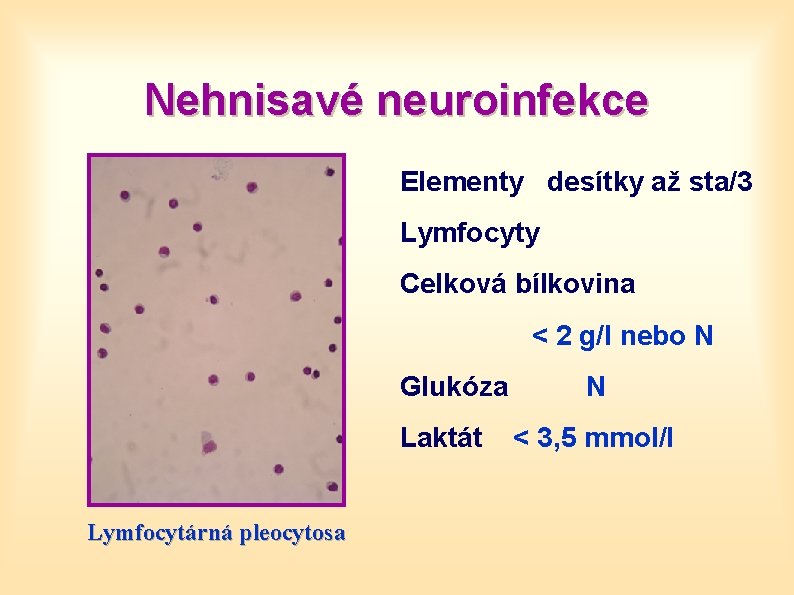 Nehnisavé neuroinfekce

Elementy desítky až sta/3

Lymfocyty

Celková bílkovina

< 2 g/l nebo N

Glukóza N

Laktát < 3,5 mmol/l

Lymfocytárná pleocytosa